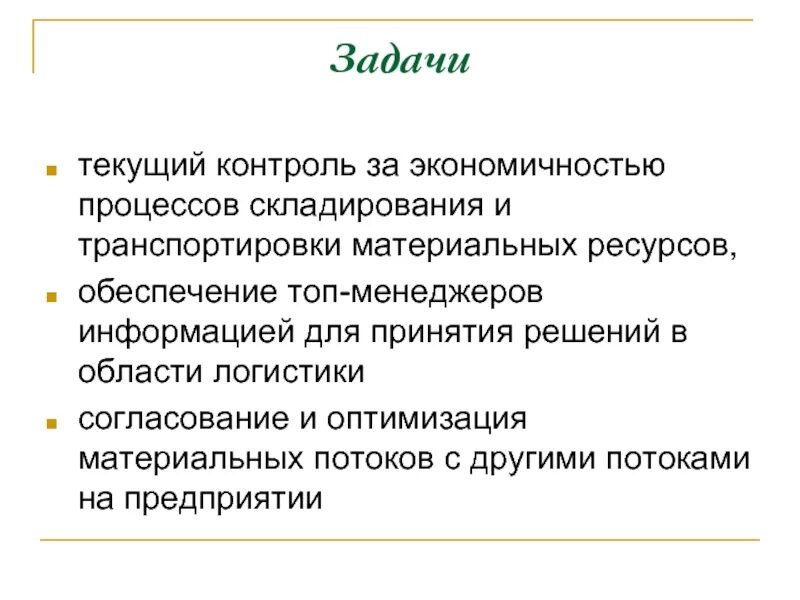 Задачи

- текущий контроль за экономичностью процессов складирования и транспортировки материальных ресурсов,
- обеспечение топ-менеджеров информацией для принятия решений в области логистики
- согласование и оптимизация материальных потоков с другими потоками на предприятии